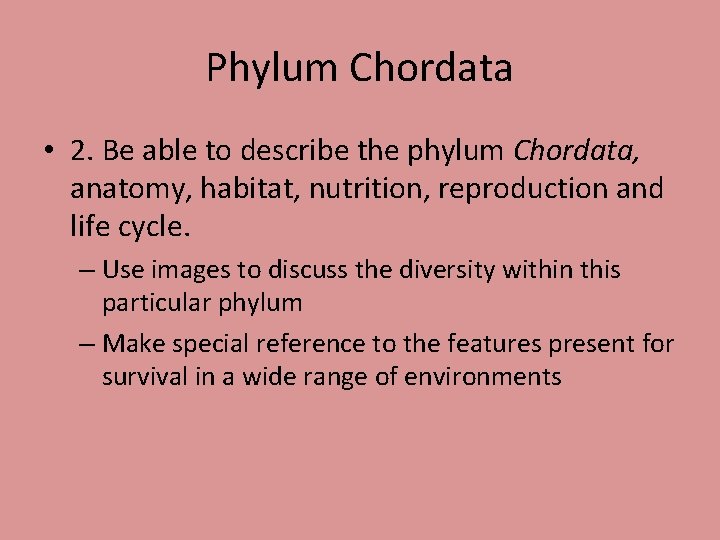 Phylum Chordata

• 2. Be able to describe the phylum Chordata, anatomy, habitat, nutrition, reproduction and life cycle.

– Use images to discuss the diversity within this particular phylum

– Make special reference to the features present for survival in a wide range of environments